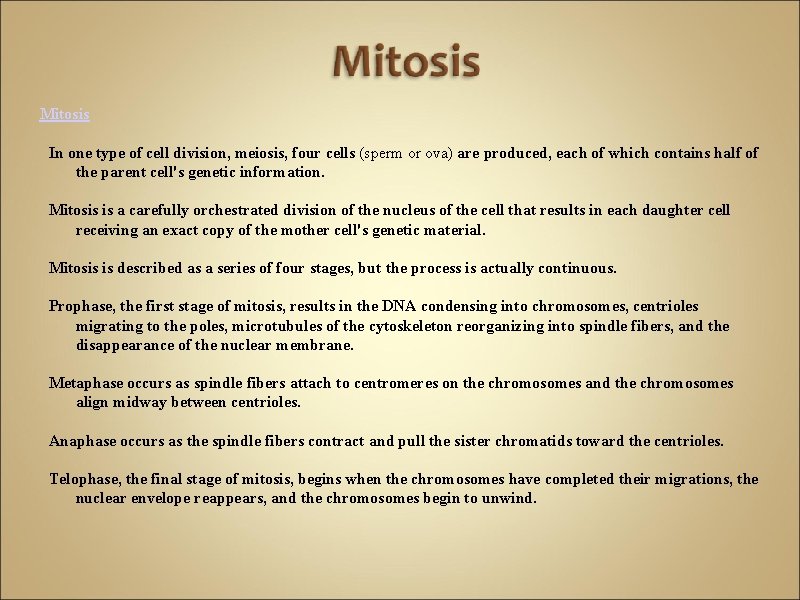 Mitosis

Mitosis

In one type of cell division, meiosis, four cells (sperm or ova) are produced, each of which contains half of the parent cell's genetic information.

Mitosis is a carefully orchestrated division of the nucleus of the cell that results in each daughter cell receiving an exact copy of the mother cell's genetic material.

Mitosis is described as a series of four stages, but the process is actually continuous.

Prophase, the first stage of mitosis, results in the DNA condensing into chromosomes, centrioles migrating to the poles, microtubules of the cytoskeleton reorganizing into spindle fibers, and the disappearance of the nuclear membrane.

Metaphase occurs as spindle fibers attach to centromeres on the chromosomes and the chromosomes align midway between centrioles.

Anaphase occurs as the spindle fibers contract and pull the sister chromatids toward the centrioles.

Telophase, the final stage of mitosis, begins when the chromosomes have completed their migrations, the nuclear envelope reappears, and the chromosomes begin to unwind.